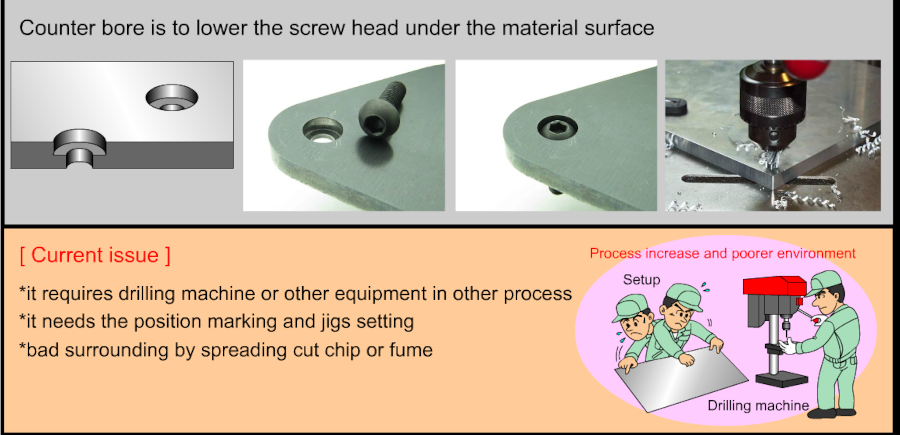 Counter bore is to lower the screw head under the material surface

[ Current issue ]

*it requires drilling machine or other equipment in other process
*it needs the position marking and jigs setting
*bad surrounding by spreading cut chip or fume

Process increase and poorer environment

Setup

Drilling machine